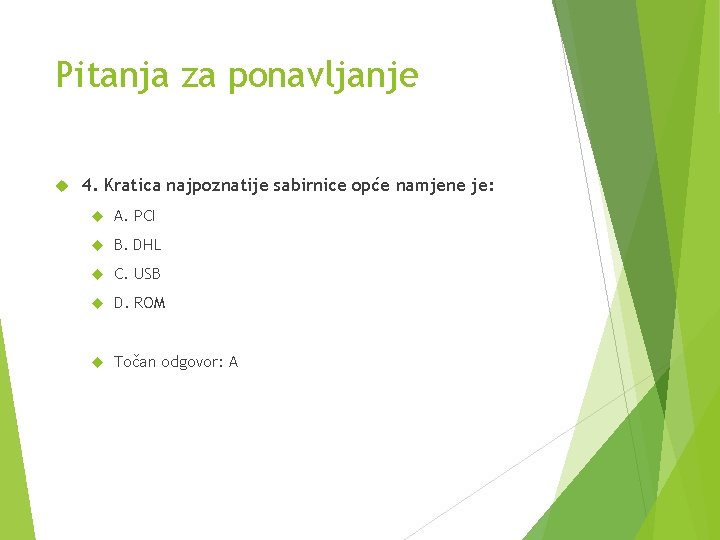 Pitanja za ponavljanje

4. Kratica najpoznatije sabirnice opće namjene je:

A. PCI

B. DHL

C. USB

D. ROM

Točan odgovor: A